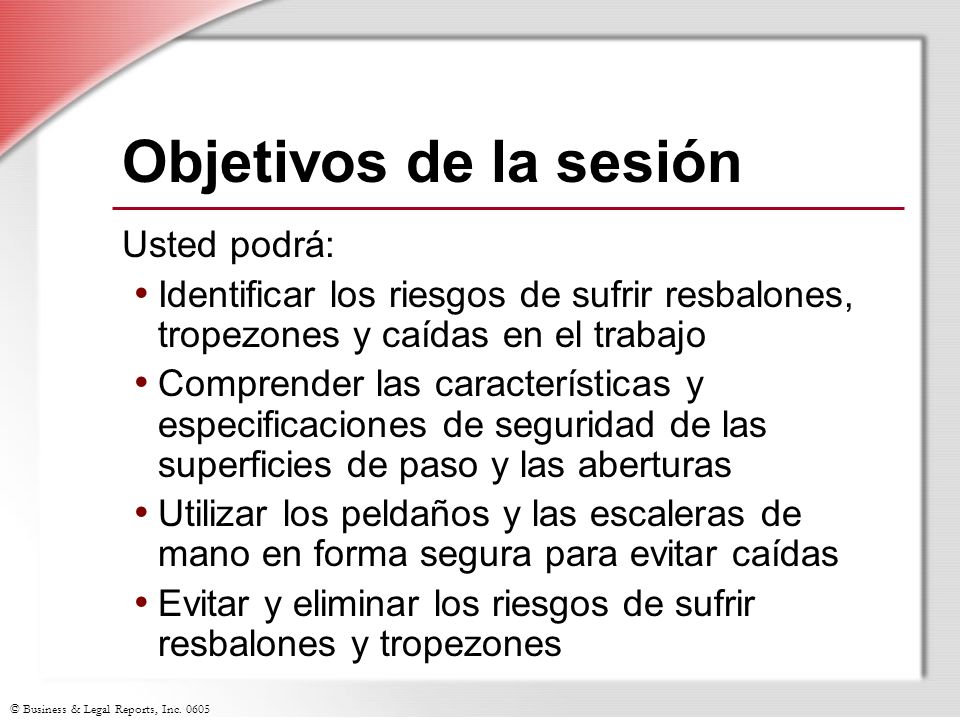 Objetivos de la sesión

Usted podrá:

• Identificar los riesgos de sufrir resbalones, tropezones y caídas en el trabajo
• Comprender las características y especificaciones de seguridad de las superficies de paso y las aberturas
• Utilizar los peldaños y las escaleras de mano en forma segura para evitar caídas
• Evitar y eliminar los riesgos de sufrir resbalones y tropezones

© Business & Legal Reports, Inc. 0605